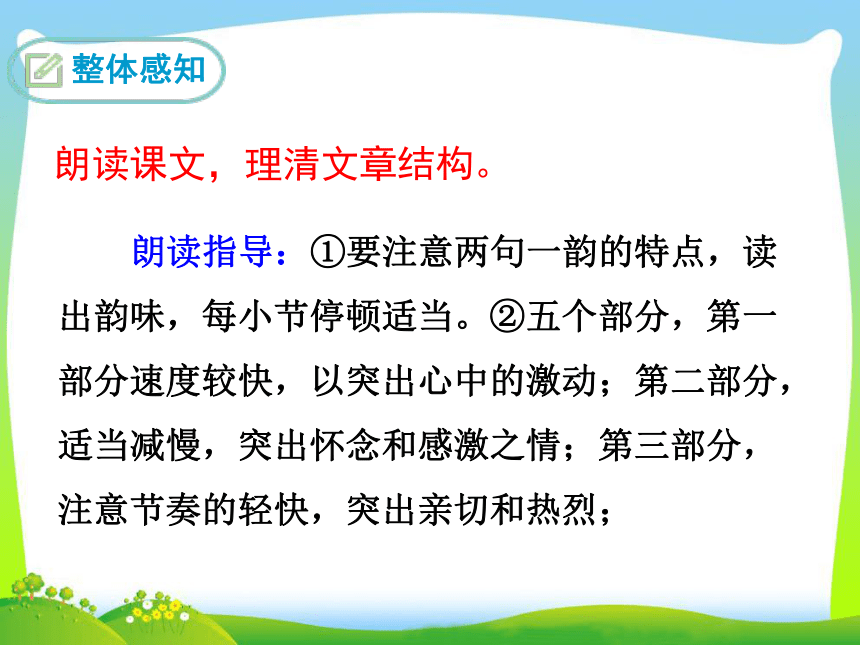 整体感知

朗读课文，理清文章结构。

朗读指导：①要注意两句一韵的特点，读出韵味，每小节停顿适当。②五个部分，第一部分速度较快，以突出心中的激动；第二部分，适当减慢，突出怀念和感激之情；第三部分，注意节奏的轻快，突出亲切和热烈；